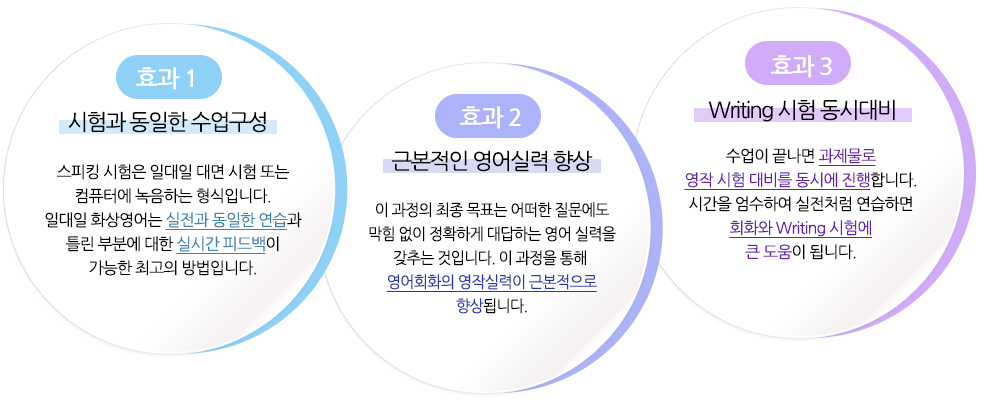 효과 1

시험과 동일한 수업구성

스피킹 시험은 일대일 대면 시험 또는 컴퓨터에 녹음하는 형식입니다. 일대일 화상영어는 실전과 동일한 연습과 틀린 부분에 대한 실시간 피드백이 가능한 최고의 방법입니다.

효과 2

근본적인 영어실력 향상

이 과정의 최종 목표는 어떠한 질문에도 막힘 없이 정확하게 대답하는 영어 실력을 갖추는 것입니다. 이 과정을 통해 영어회화의 영작실력이 근본적으로 향상됩니다.

효과 3

Writing 시험 동시대비

수업이 끝나면 과제물로 영작 시험 대비를 동시에 진행합니다. 시간을 엄수하여 실전처럼 연습하면 회화와 Writing 시험에 큰 도움이 됩니다.